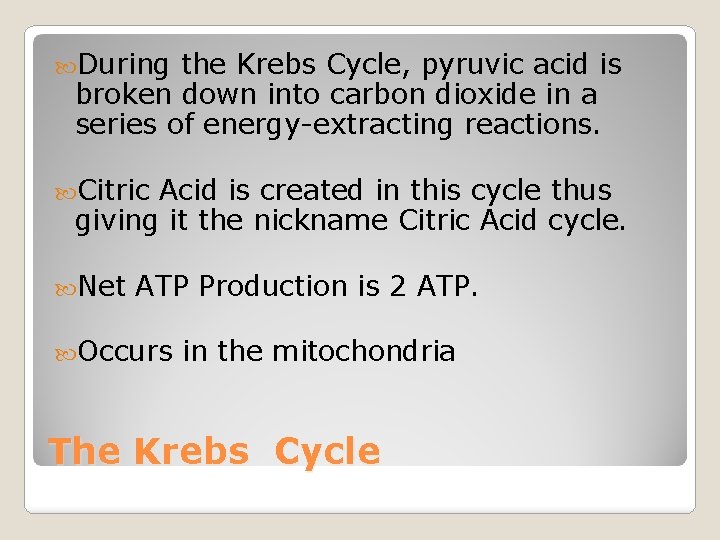 During the Krebs Cycle, pyruvic acid is broken down into carbon dioxide in a series of energy-extracting reactions.

Citric Acid is created in this cycle thus giving it the nickname Citric Acid cycle.

Net ATP Production is 2 ATP.

Occurs in the mitochondria

The Krebs Cycle